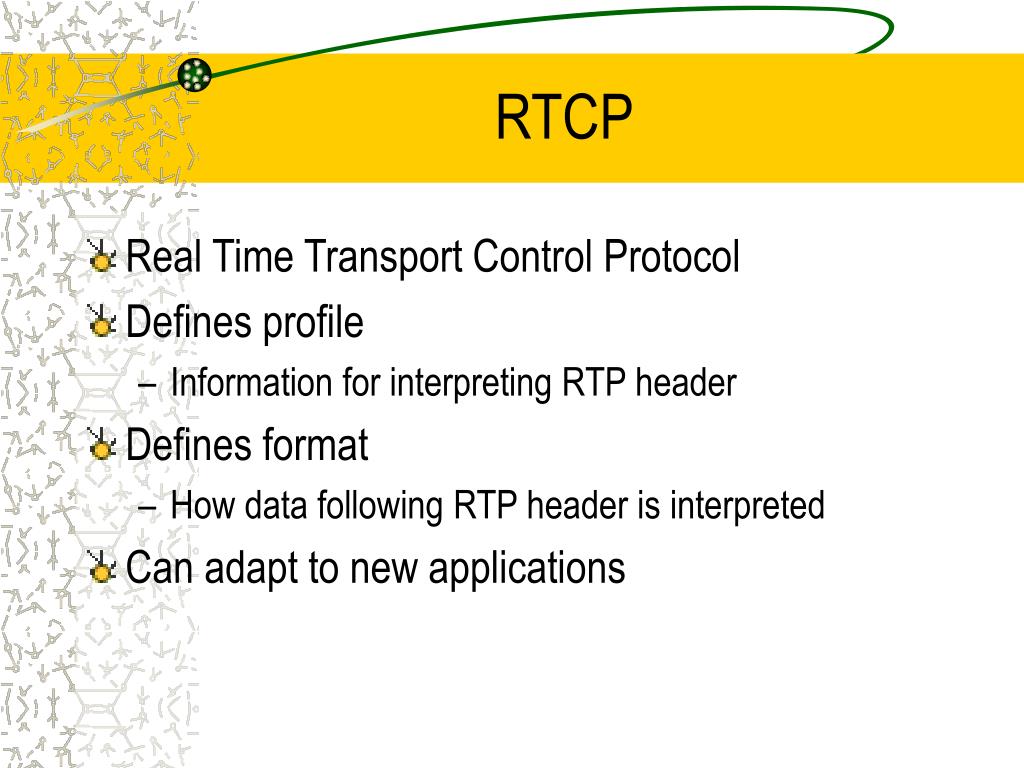 RTCP

Real Time Transport Control Protocol

Defines profile

– Information for interpreting RTP header

Defines format

– How data following RTP header is interpreted

Can adapt to new applications